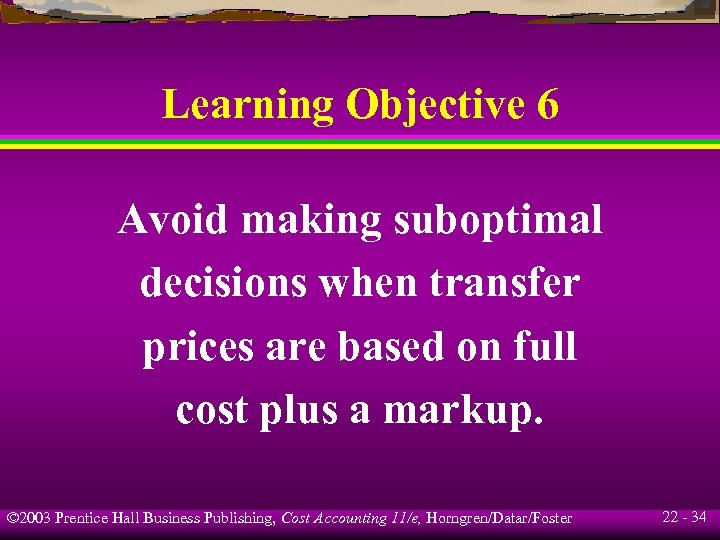 Learning Objective 6

Avoid making suboptimal decisions when transfer prices are based on full cost plus a markup.

©2003 Prentice Hall Business Publishing, Cost Accounting 11/e, Horngren/Datar/Foster

22 - 34